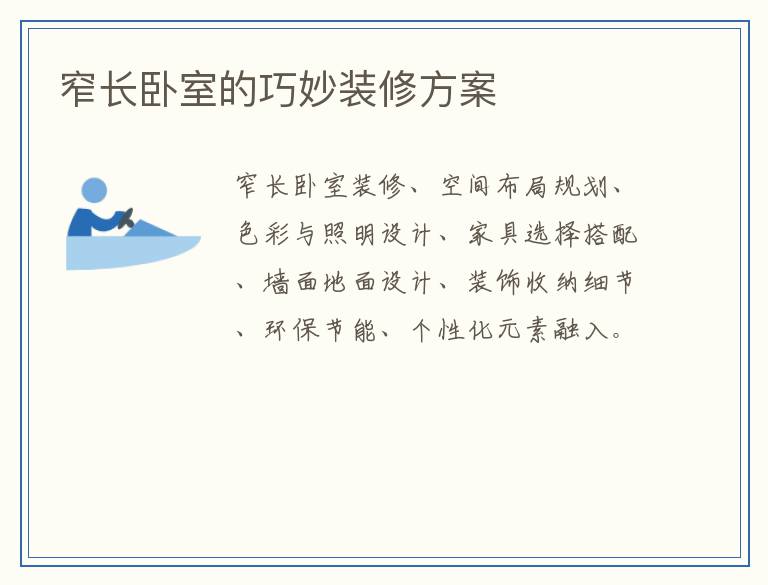 窄长卧室的巧妙装修方案

窄长卧室装修、空间布局规划、色彩与照明设计、家具选择搭配、墙面地面设计、装饰收纳细节、环保节能、个性化元素融入。